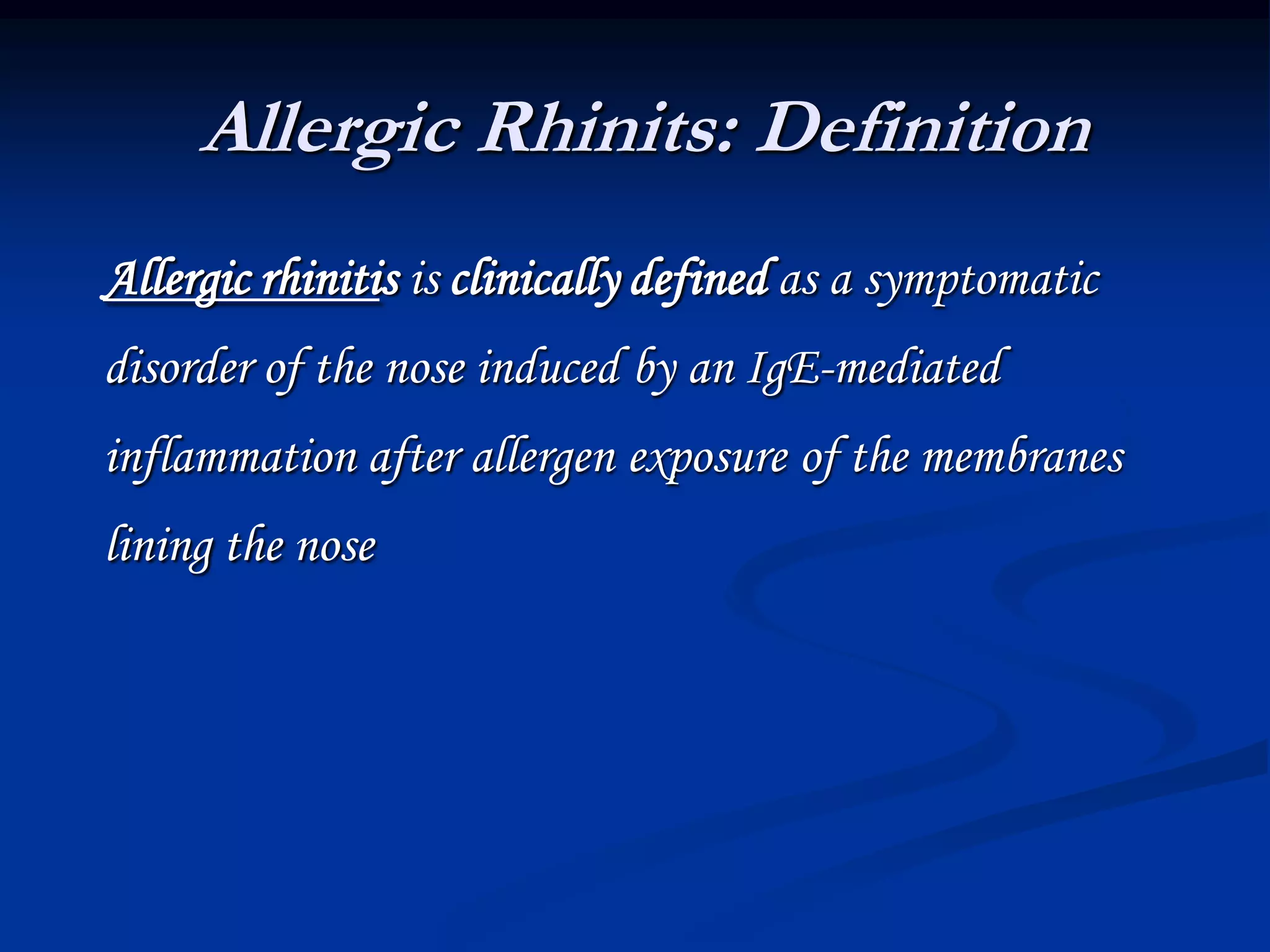 Allergic Rhinits: Definition

Allergic rhinitis is clinically defined as a symptomatic disorder of the nose induced by an IgE-mediated inflammation after allergen exposure of the membranes lining the nose